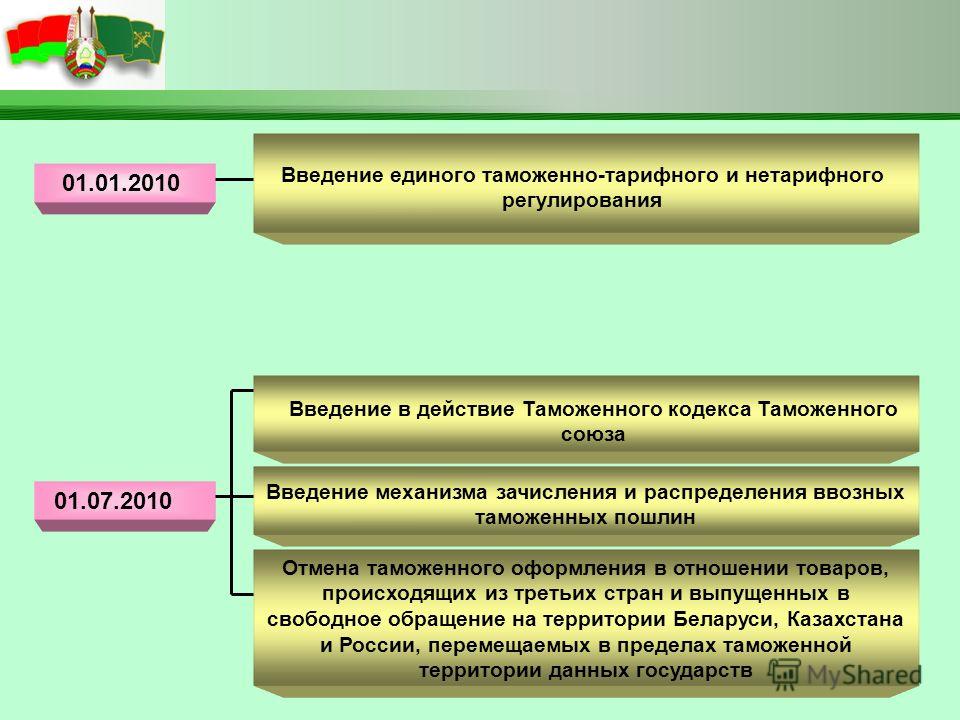 01.01.2010

Введение единого таможенно-тарифного и нетарифного регулирования

01.07.2010

Введение в действие Таможенного кодекса Таможенного союза

Введение механизма зачисления и распределения ввозных таможенных пошлин

Отмена таможенного оформления в отношении товаров, происходящих из третьих стран и выпущенных в свободное обращение на территории Беларуси, Казахстана и России, перемещаемых в пределах таможенной территории данных государств

MyShared